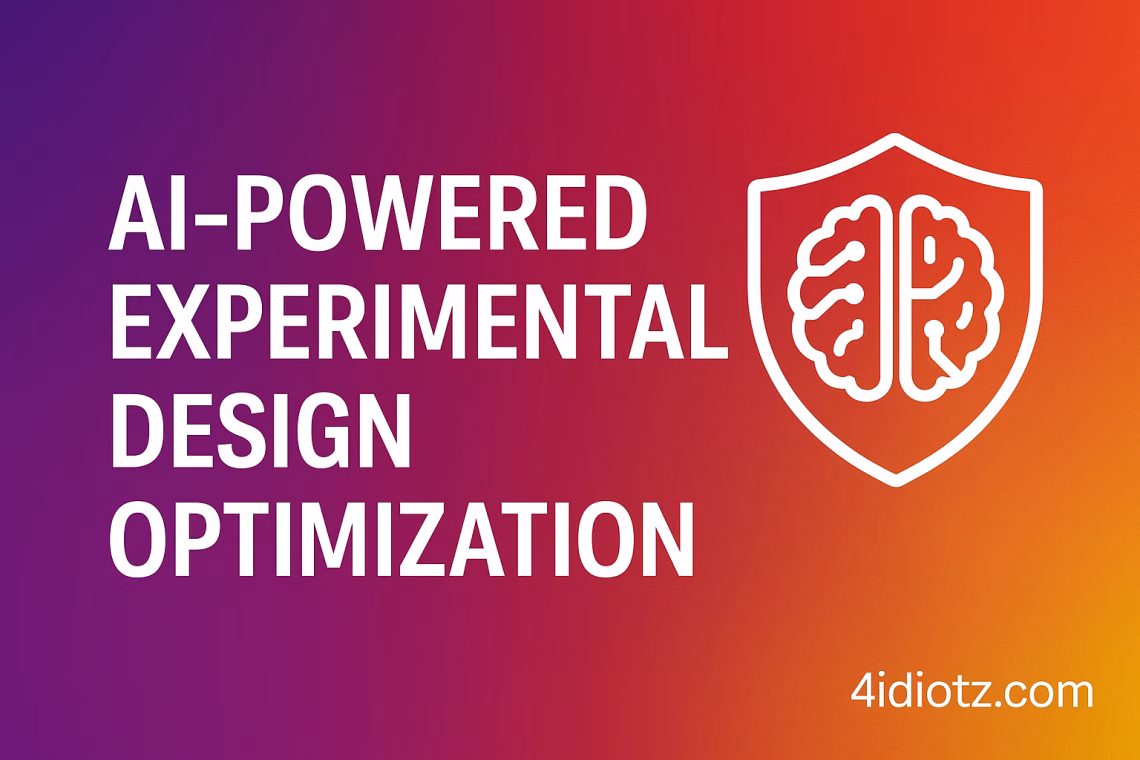 AI-POWERED EXPERIMENTAL DESIGN OPTIMIZATION

4idiotz.com